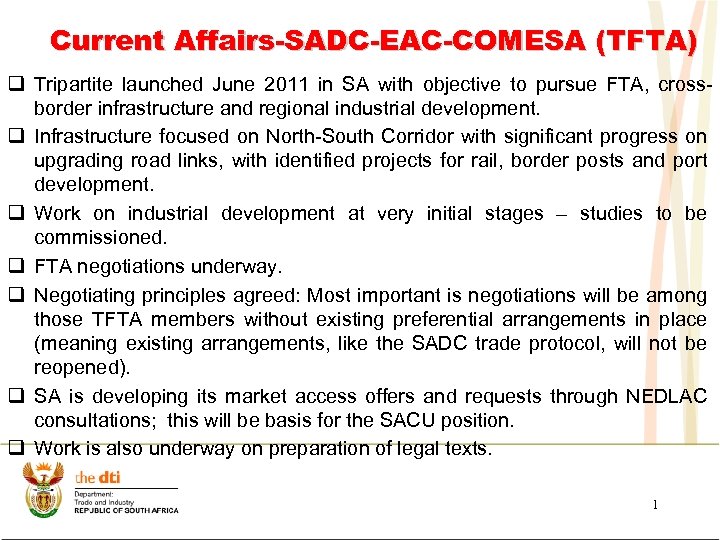 Current Affairs-SADC-EAC-COMESA (TFTA)

❑ Tripartite launched June 2011 in SA with objective to pursue FTA, cross-border infrastructure and regional industrial development.

❑ Infrastructure focused on North-South Corridor with significant progress on upgrading road links, with identified projects for rail, border posts and port development.

❑ Work on industrial development at very initial stages – studies to be commissioned.

❑ FTA negotiations underway.

❑ Negotiating principles agreed: Most important is negotiations will be among those TFTA members without existing preferential arrangements in place (meaning existing arrangements, like the SADC trade protocol, will not be reopened).

❑ SA is developing its market access offers and requests through NEDLAC consultations; this will be basis for the SACU position.

❑ Work is also underway on preparation of legal texts.

the dti
Department:
Trade and Industry
REPUBLIC OF SOUTH AFRICA

1